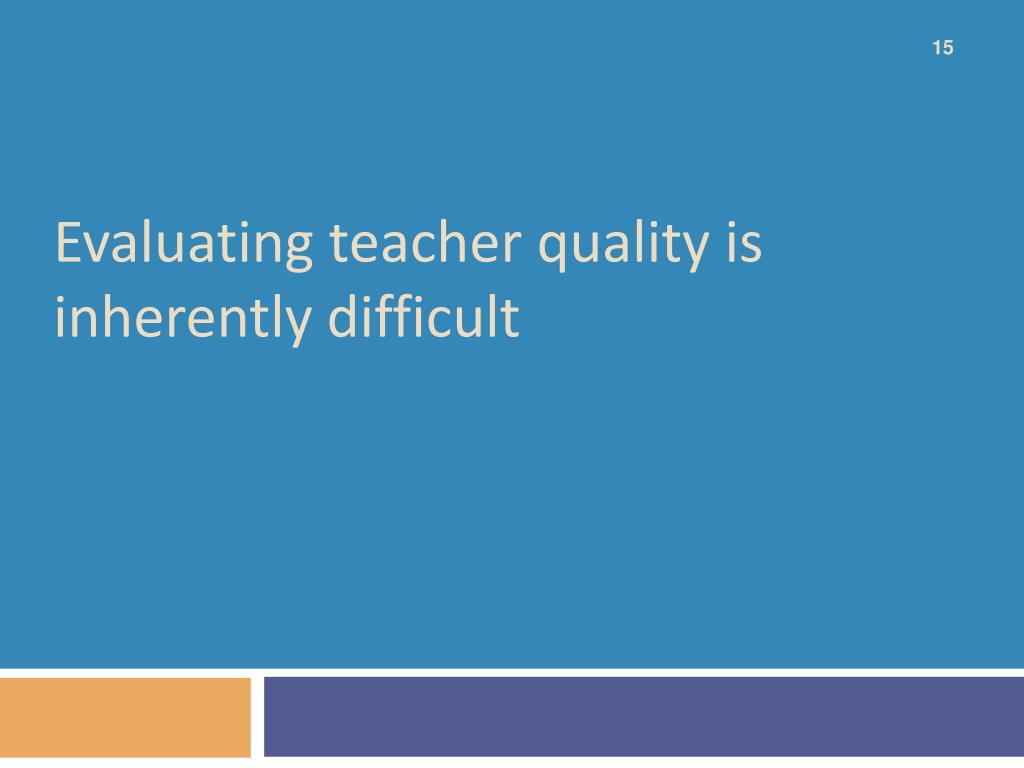 15

Evaluating teacher quality is inherently difficult